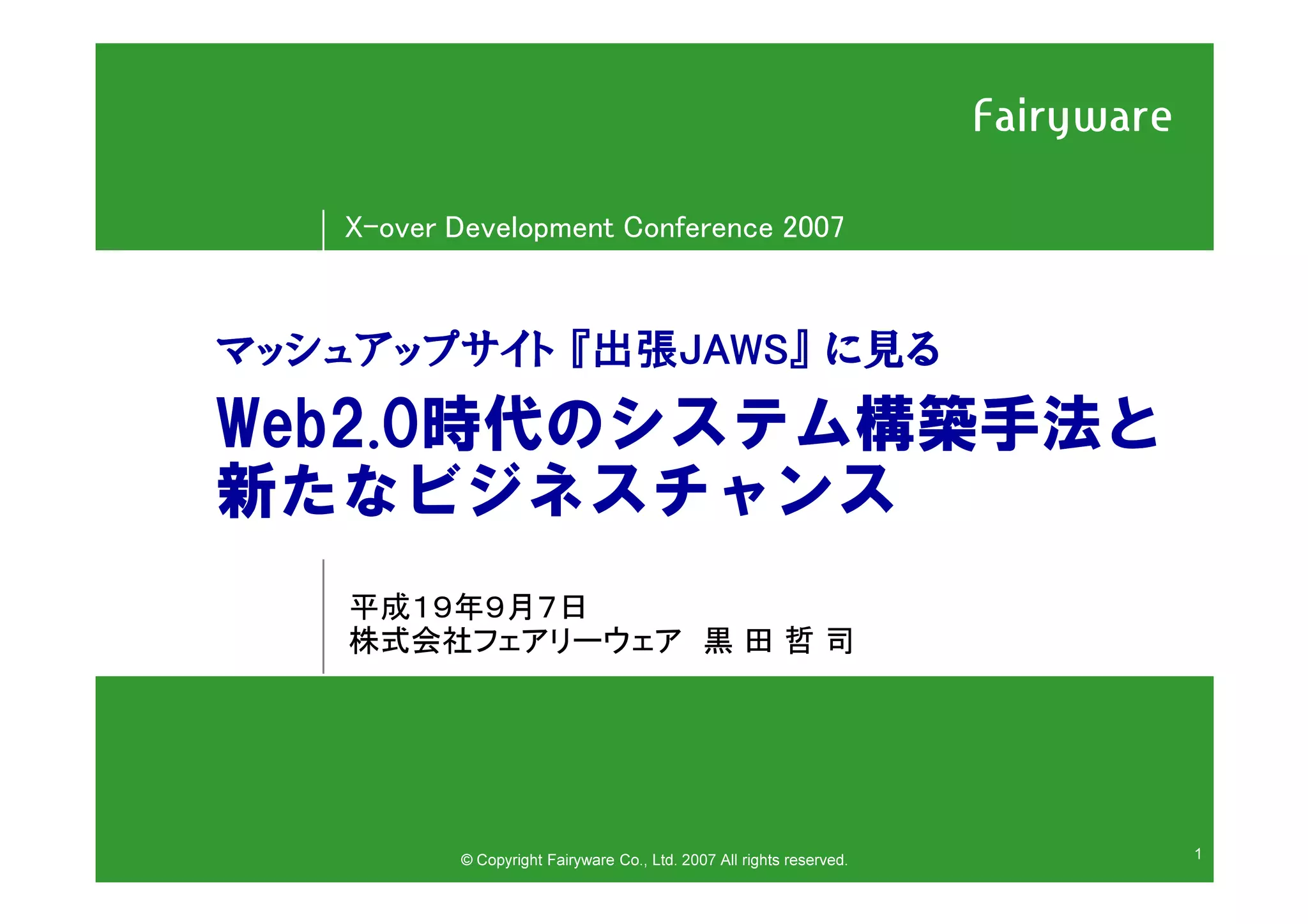 Fairyware

X-over Development Conference 2007

マッシュアップサイト『出張JAWS』に見る

Web2.0時代のシステム構築手法と新たなビジネスチャンス

平成19年9月7日
株式会社フェアリーウェア　黒 田 哲 司

© Copyright Fairyware Co., Ltd. 2007 All rights reserved.

1